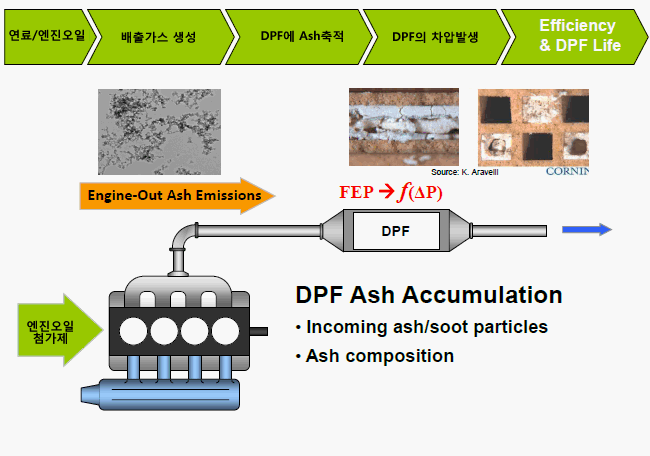 연료/엔진오일

배출가스 생성

DPF에 Ash축적

DPF의 차압발생

Efficiency & DPF Life

Source: K. Aravelli

CORNIN

Engine-Out Ash Emissions

FEP → $f(\Delta P)$

DPF

엔진오일 첨가제

DPF Ash Accumulation

• Incoming ash/soot particles

• Ash composition